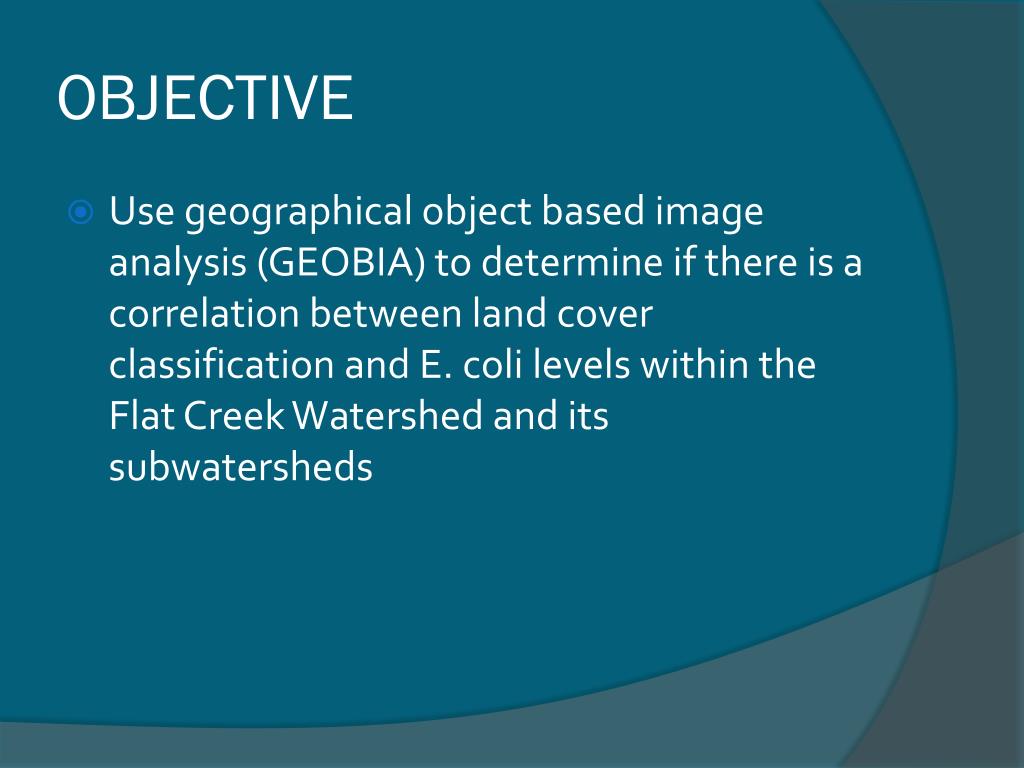 OBJECTIVE

Use geographical object based image analysis (GEOBIA) to determine if there is a correlation between land cover classification and E. coli levels within the Flat Creek Watershed and its subwatersheds